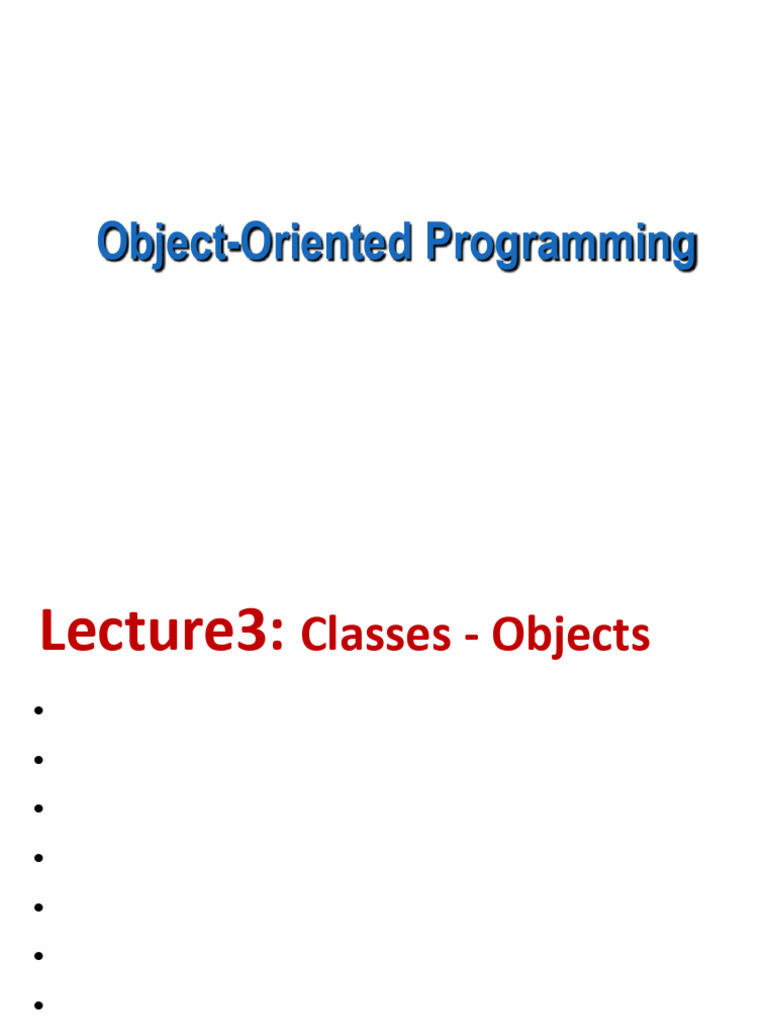 Object-Oriented Programming

Lecture3: Classes - Objects